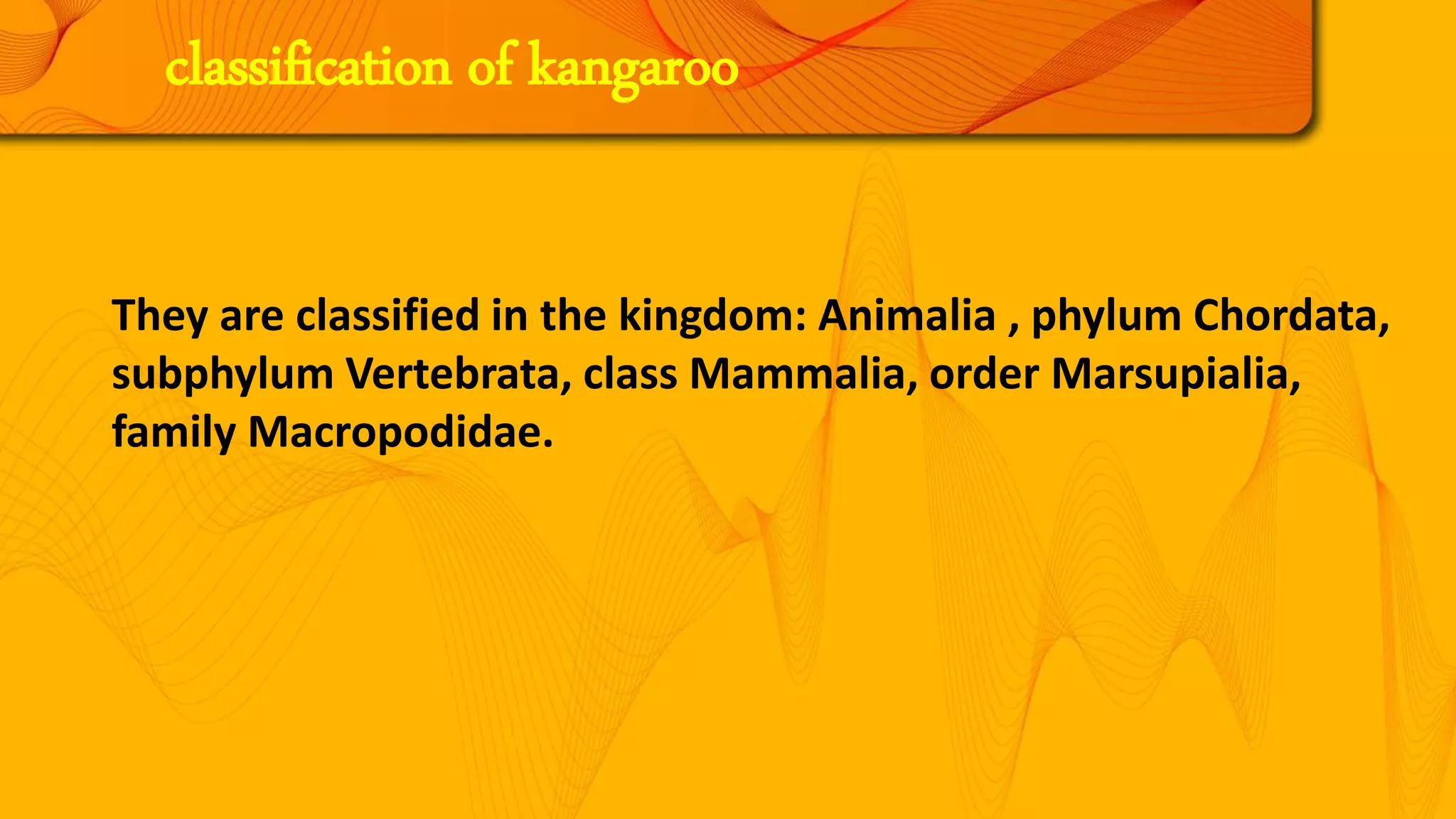 classification of kangaroo

They are classified in the kingdom: Animalia , phylum Chordata, subphylum Vertebrata, class Mammalia, order Marsupialia, family Macropodidae.